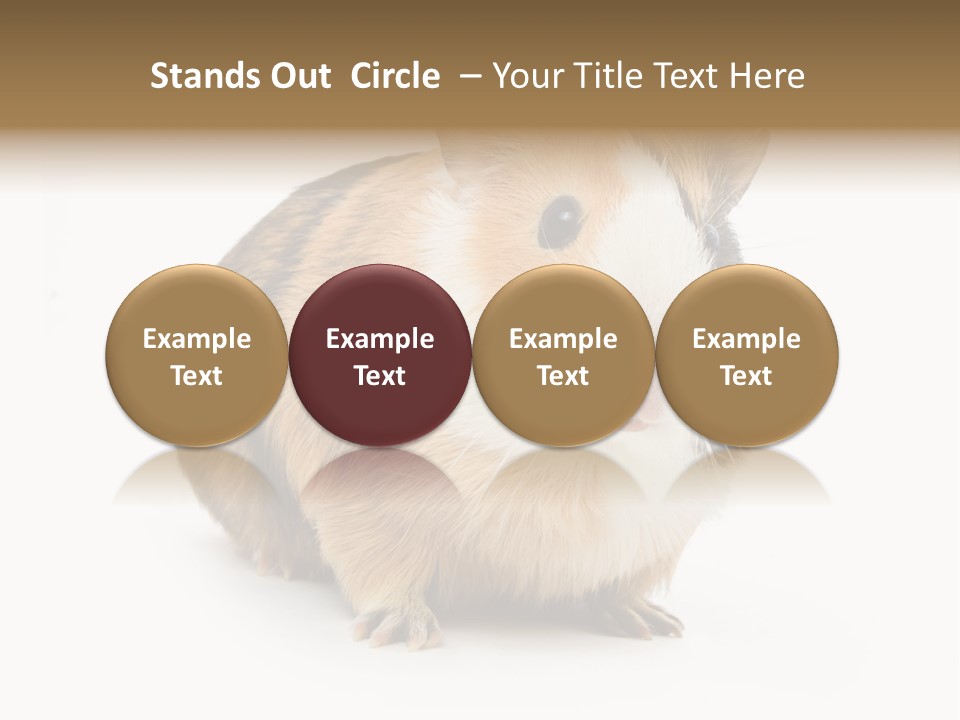 Stands Out Circle – Your Title Text Here

Example Text

Example Text

Example Text

Example Text